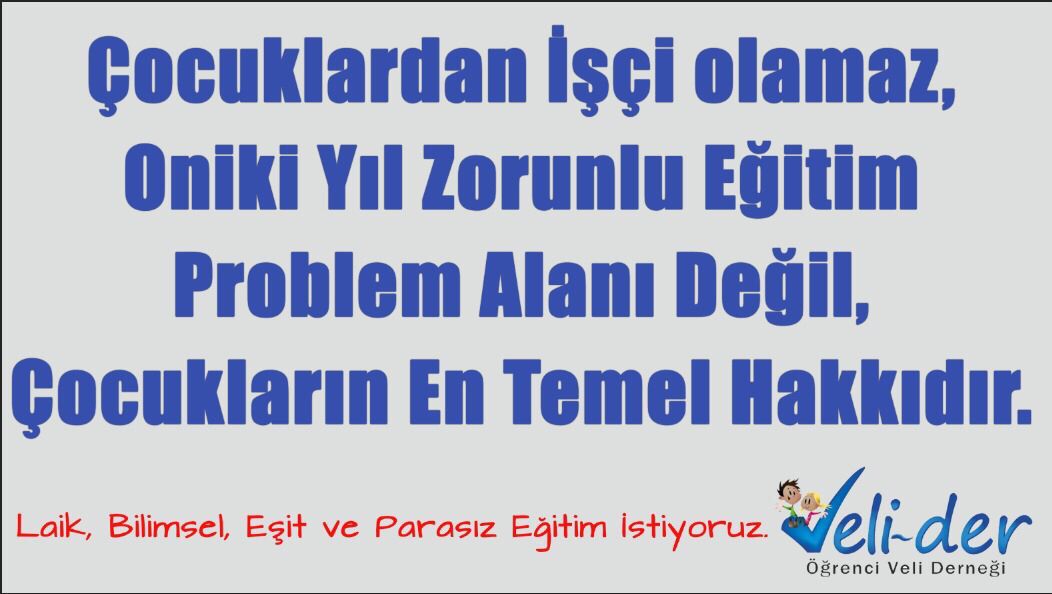 Çocuklardan İşçi olamaz, Oniki Yıl Zorunlu Eğitim Problem Alanı Değil, Çocukların En Temel Hakkıdır.

Laik, Bilimsel, Eşit ve Parasız Eğitim İstiyoruz.

Veli-der
Öğrenci Veli Derneği